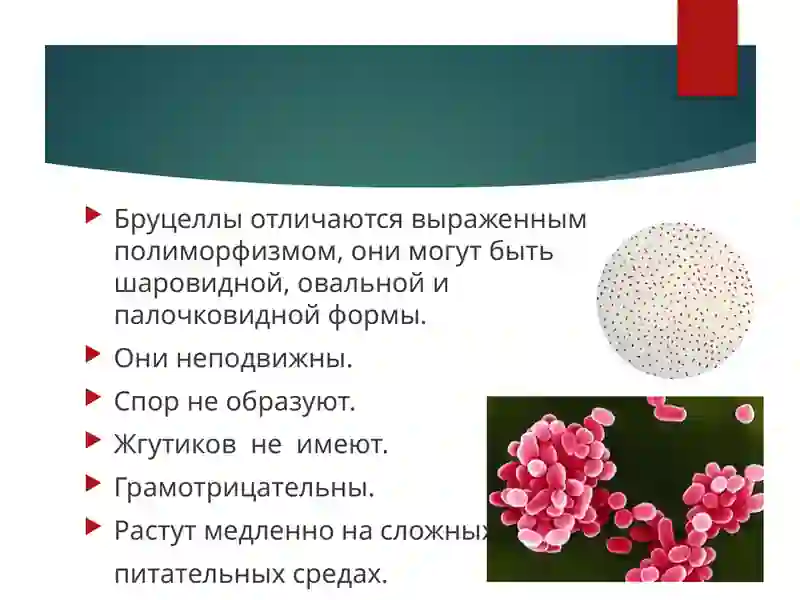 Бруцеллы отличаются выраженным полиморфизмом, они могут быть шаровидной, овальной и палочковидной формы.

Они неподвижны.

Спор не образуют.

Жгутиков не имеют.

Грамотрицательны.

Растут медленно на сложных питательных средах.